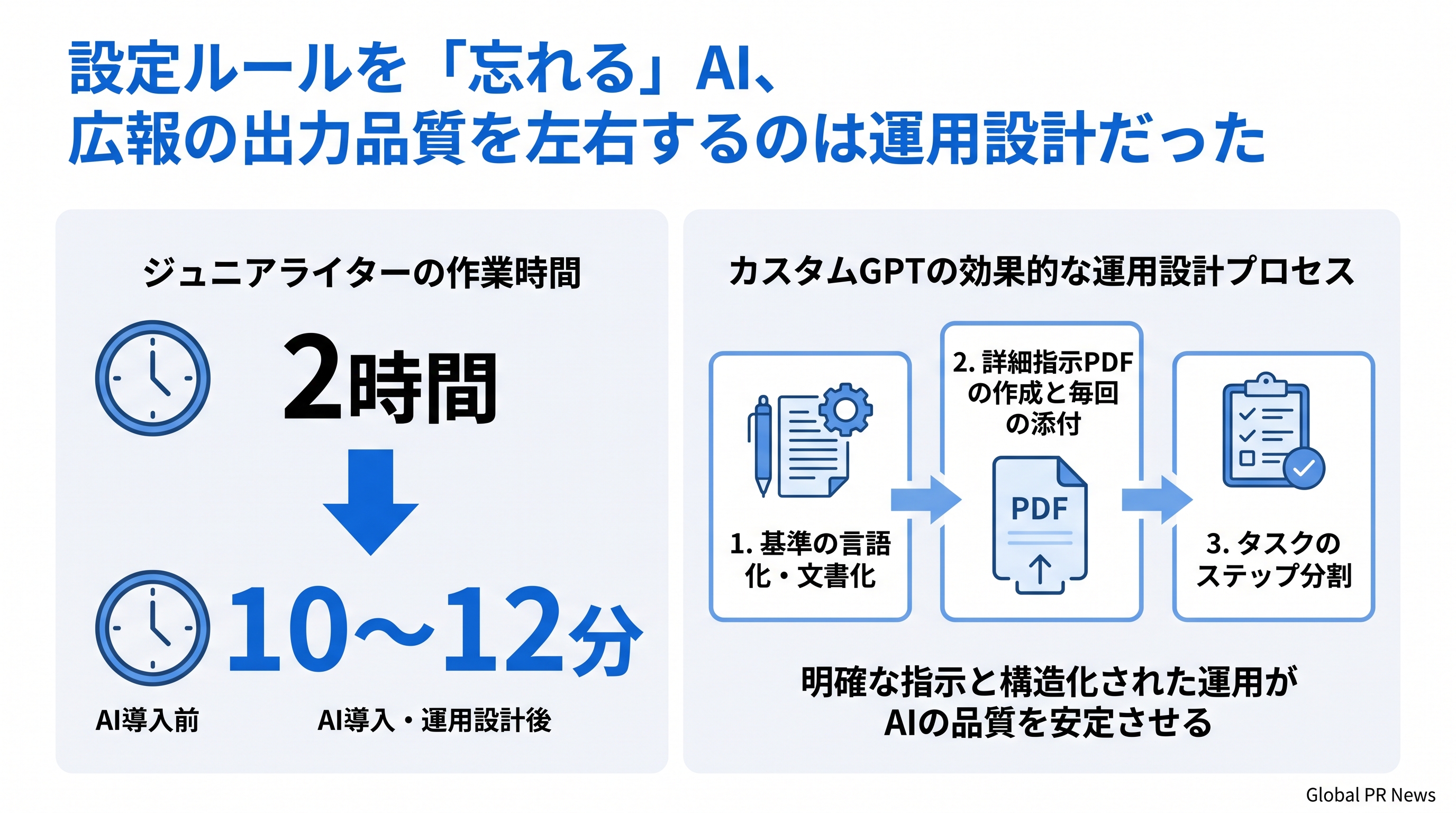 設定ルールを「忘れる」AI、
広報の出力品質を左右するのは運用設計だった

ジュニアライターの作業時間

2時間

10〜12分

AI導入前

AI導入・運用設計後

カスタムGPTの効果的な運用設計プロセス

1. 基準の言語化・文書化

2. 詳細指示PDFの作成と毎回の添付

PDF

3. タスクのステップ分割

明確な指示と構造化された運用がAIの品質を安定させる

Global PR News